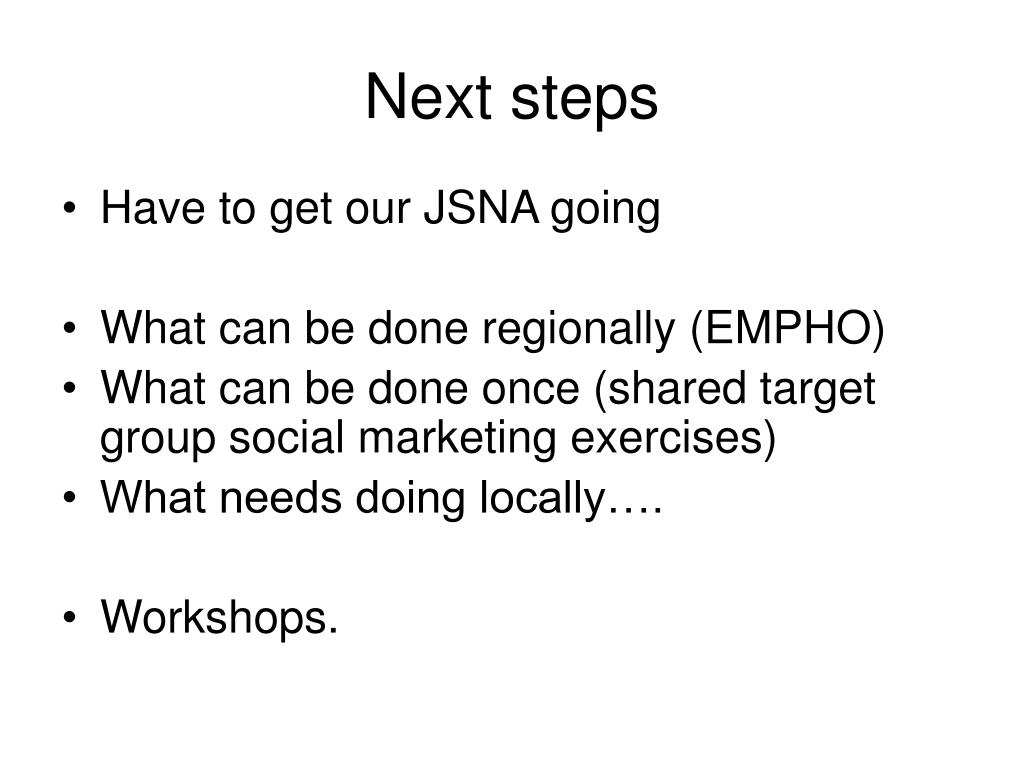 Next steps

• Have to get our JSNA going

• What can be done regionally (EMPHO)
• What can be done once (shared target group social marketing exercises)
• What needs doing locally….

• Workshops.